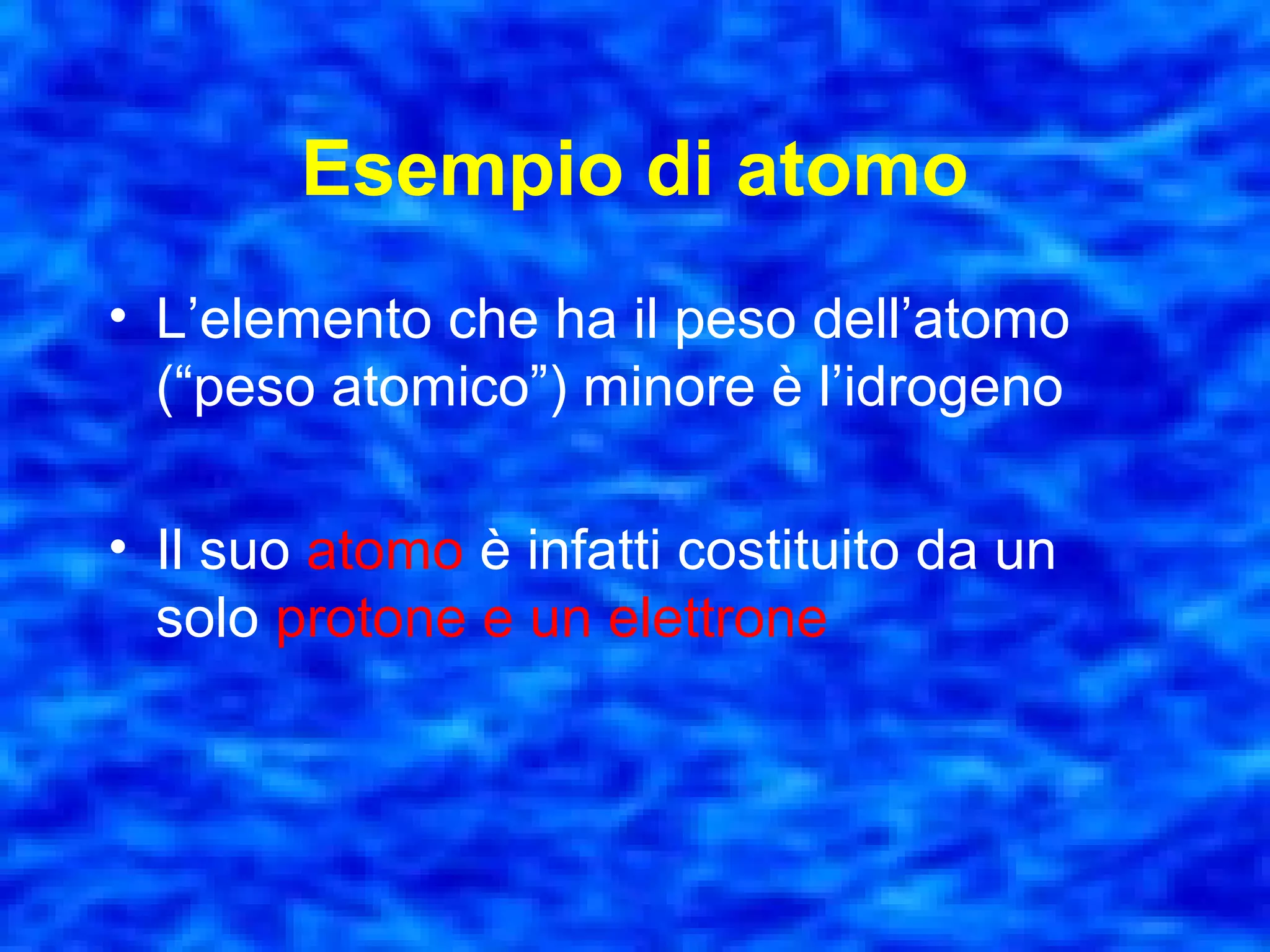 Esempio di atomo

• L’elemento che ha il peso dell’atomo (“peso atomico”) minore è l’idrogeno

• Il suo atomo è infatti costituito da un solo protone e un elettrone